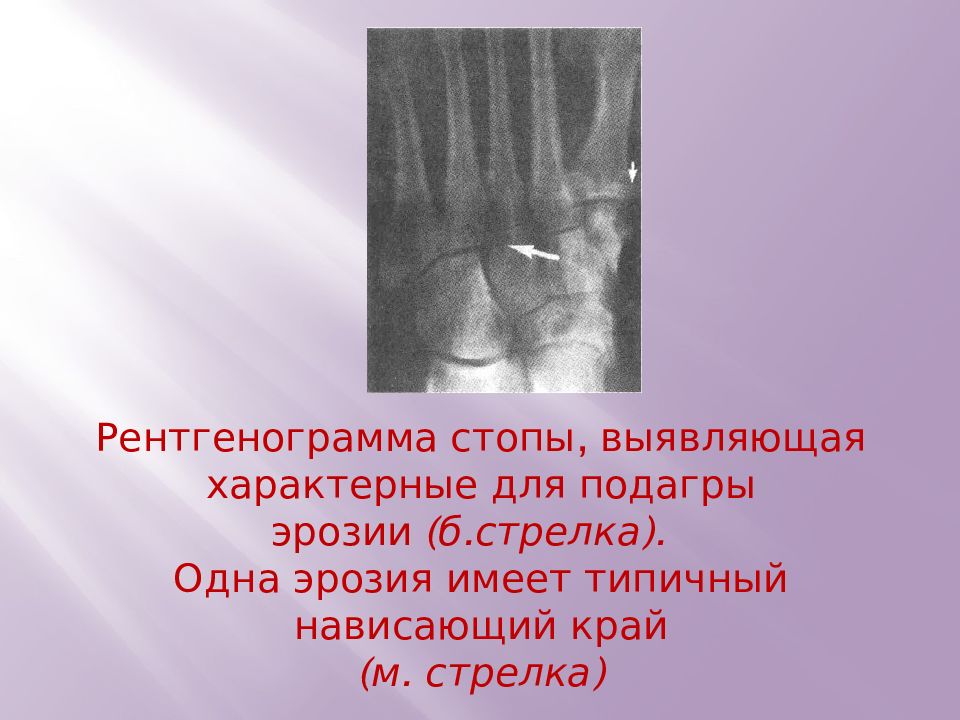 Рентгенограмма стопы, выявляющая характерные для подагры эрозии (б.стрелка).
Одна эрозия имеет типичный нависающий край (м. стрелка)